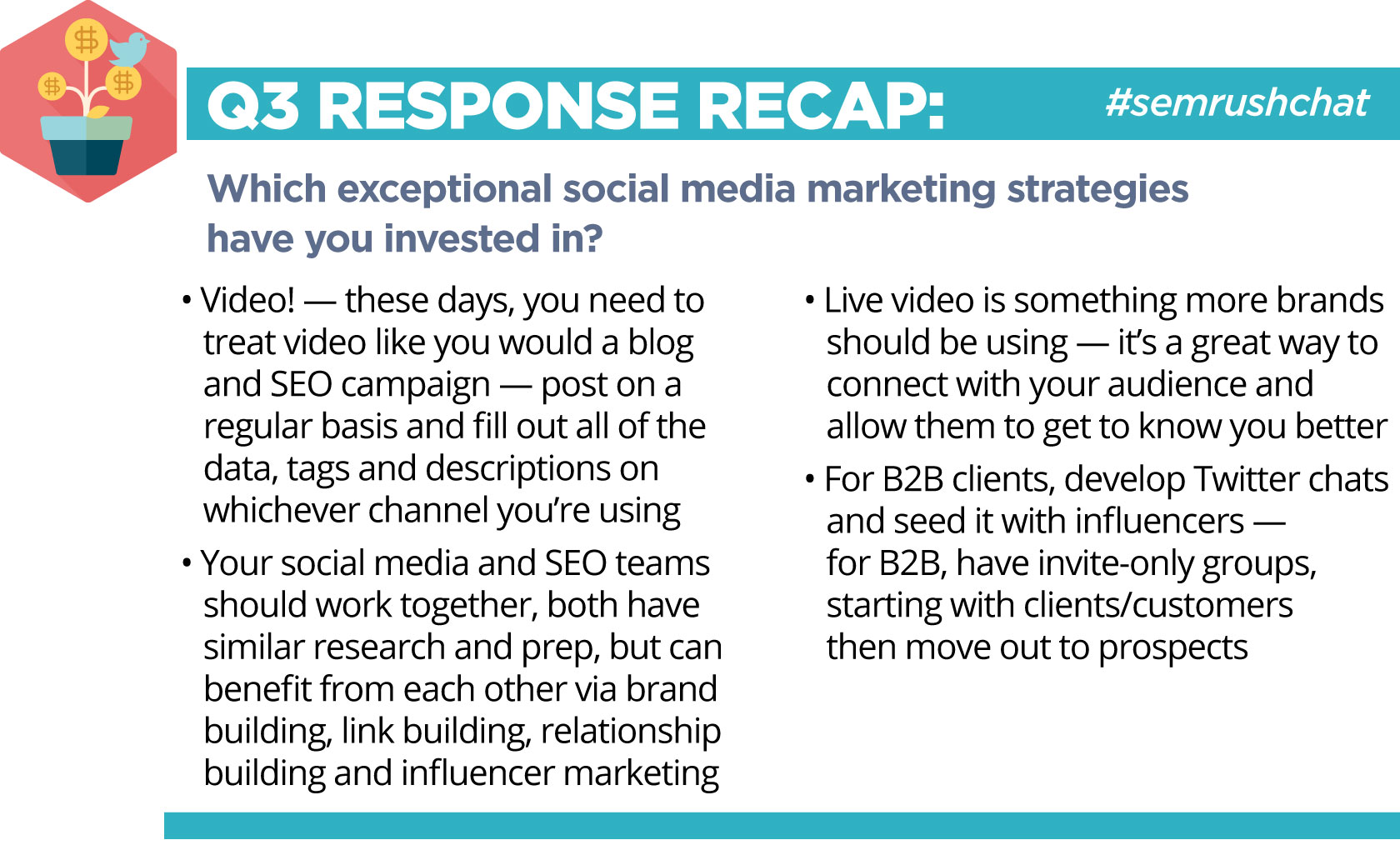 Q3 RESPONSE RECAP:

#semrushchat

Which exceptional social media marketing strategies have you invested in?

• Video! — these days, you need to treat video like you would a blog and SEO campaign — post on a regular basis and fill out all of the data, tags and descriptions on whichever channel you're using

• Your social media and SEO teams should work together, both have similar research and prep, but can benefit from each other via brand building, link building, relationship building and influencer marketing

• Live video is something more brands should be using — it's a great way to connect with your audience and allow them to get to know you better

• For B2B clients, develop Twitter chats and seed it with influencers — for B2B, have invite-only groups, starting with clients/customers then move out to prospects